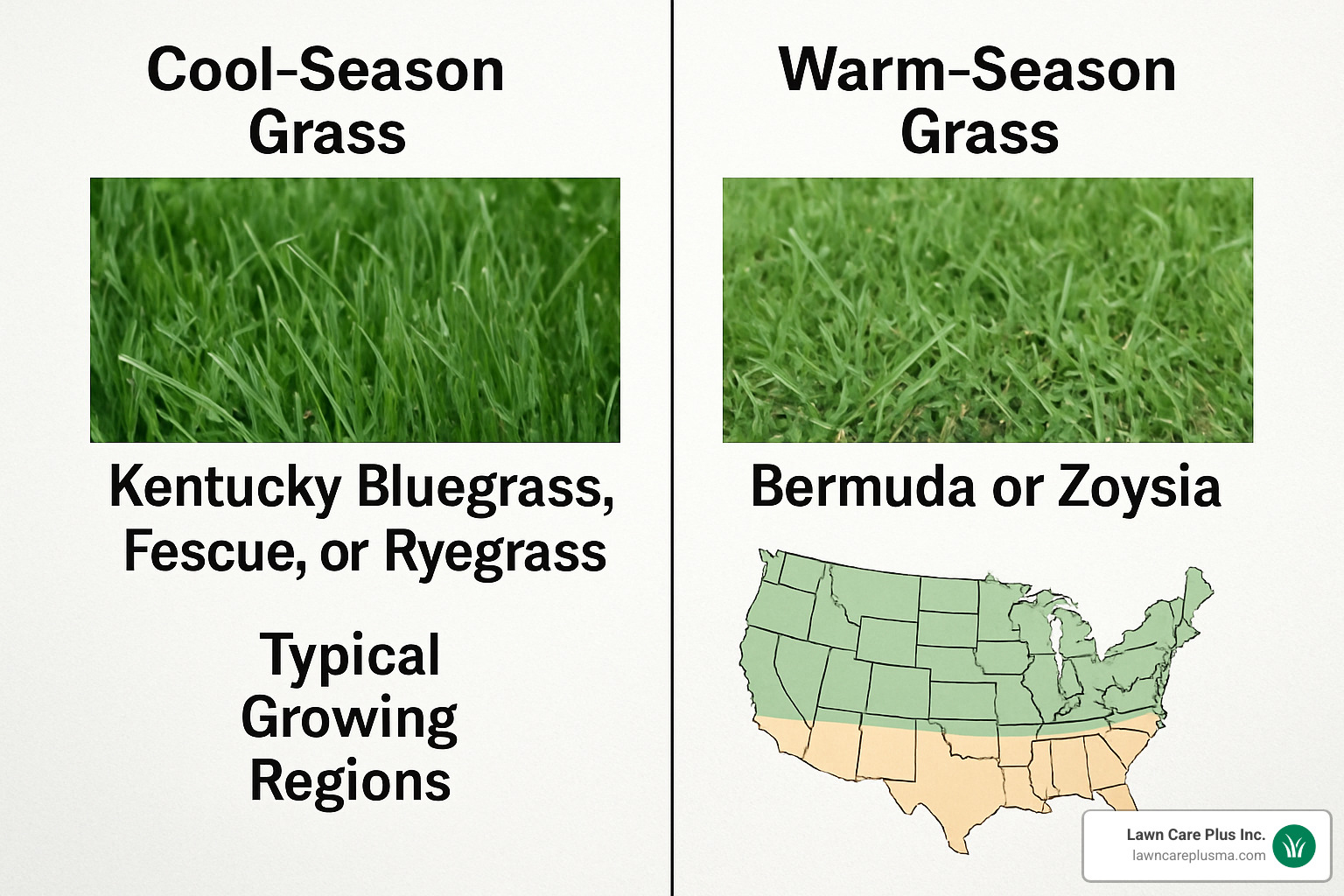 Cool-Season Grass

Kentucky Bluegrass, Fescue, or Ryegrass

Typical Growing Regions

Warm-Season Grass

Bermuda or Zoysia

Lawn Care Plus Inc.
lawncareplusma.com